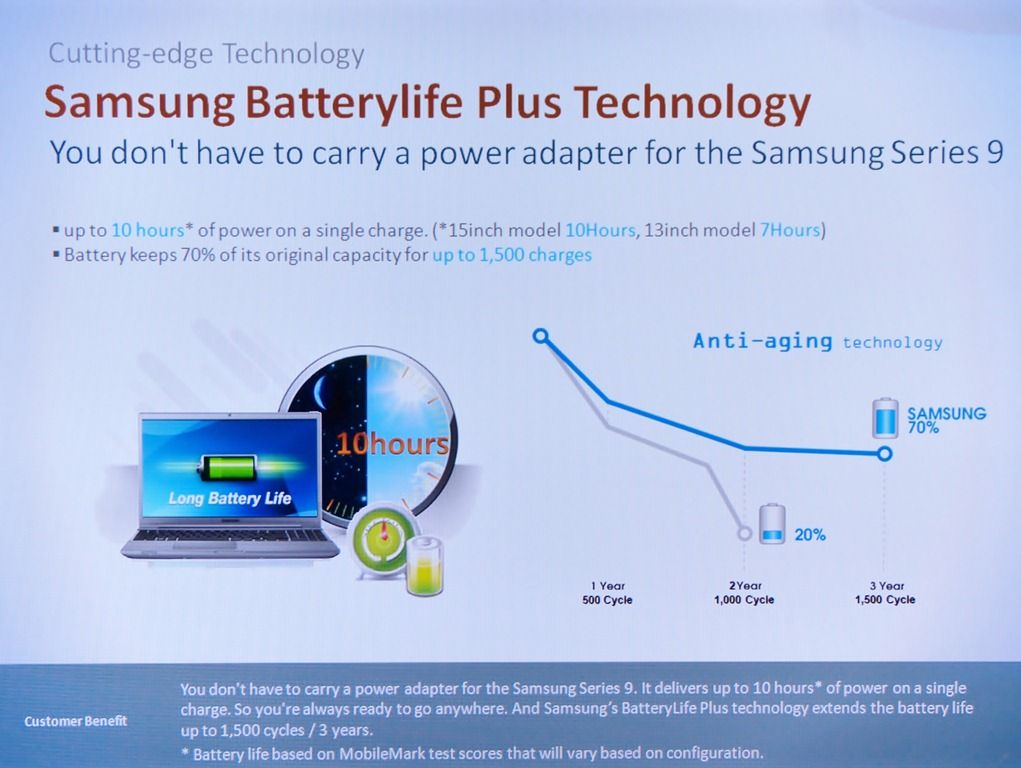 Cutting-edge Technology

Samsung Batterylife Plus Technology

You don't have to carry a power adapter for the Samsung Series 9

▪ up to 10 hours* of power on a single charge. (*15inch model 10Hours, 13inch model 7Hours)
▪ Battery keeps 70% of its original capacity for up to 1,500 charges

Long Battery Life

10hours

Anti-aging technology

SAMSUNG 70%

20%

1 Year 500 Cycle

2Year 1,000 Cycle

3 Year 1,500 Cycle

Customer Benefit

You don't have to carry a power adapter for the Samsung Series 9. It delivers up to 10 hours* of power on a single charge. So you're always ready to go anywhere. And Samsung's BatteryLife Plus technology extends the battery life up to 1,500 cycles / 3 years.

* Battery life based on MobileMark test scores that will vary based on configuration.